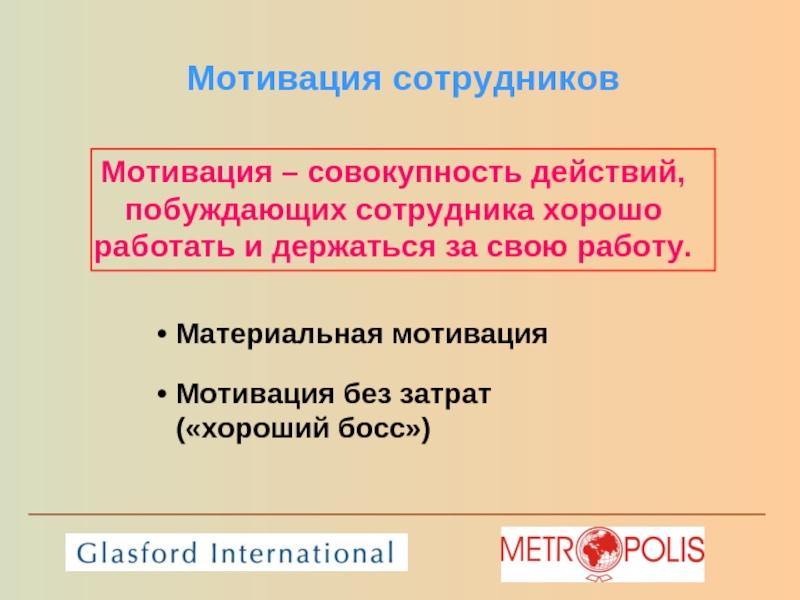 Мотивация сотрудников

Мотивация – совокупность действий, побуждающих сотрудника хорошо работать и держаться за свою работу.

• Материальная мотивация

• Мотивация без затрат («хороший босс»)

Glasford International

METROPOLIS